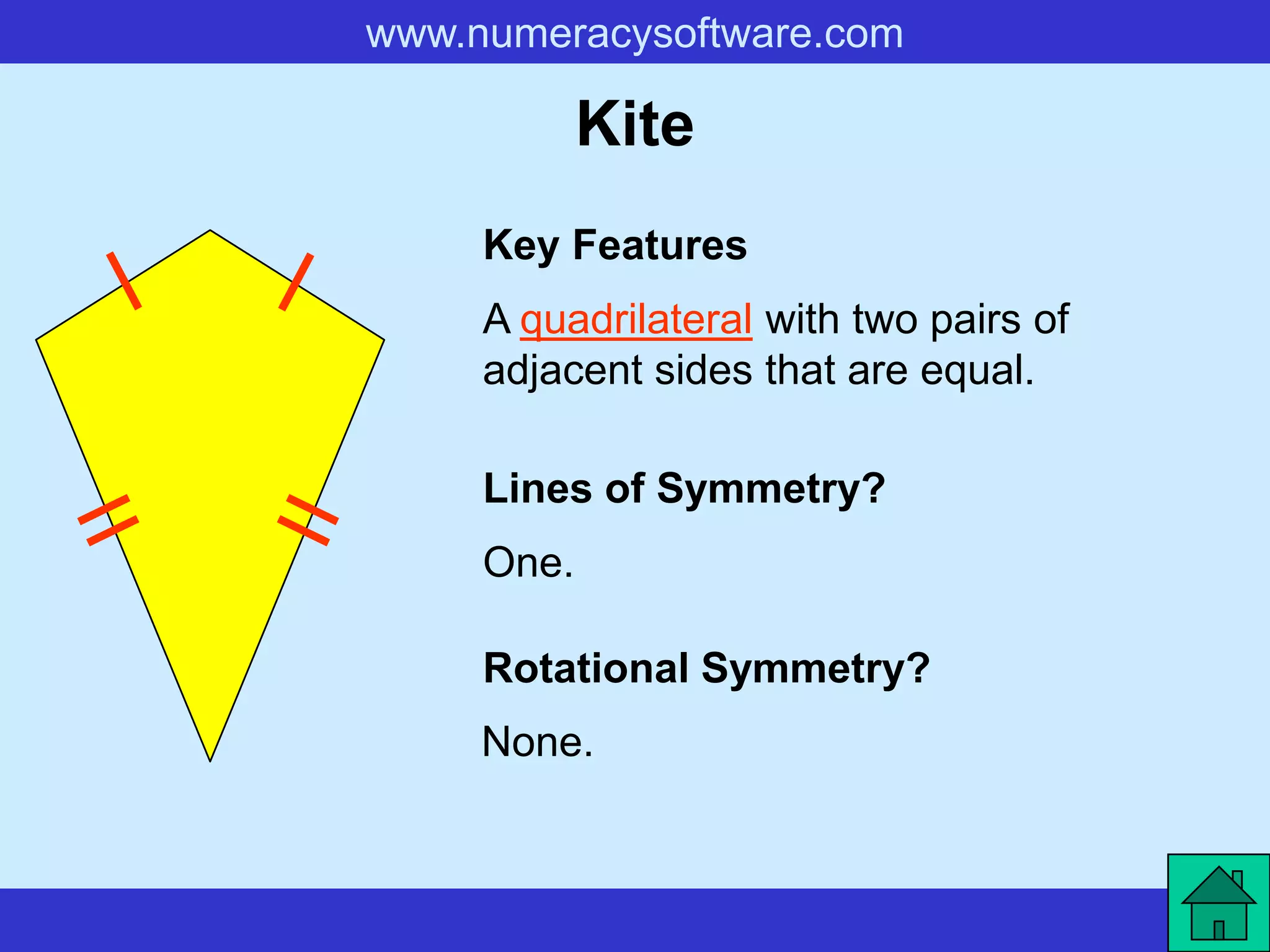 www.numeracysoftware.com

Kite

Key Features

A quadrilateral with two pairs of adjacent sides that are equal.

Lines of Symmetry?

One.

Rotational Symmetry?

None.